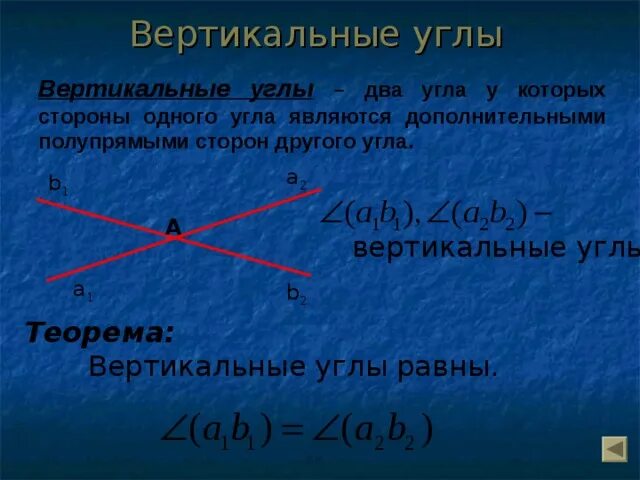 Вертикальные углы

Вертикальные углы – два угла у которых стороны одного угла являются дополнительными полупрямыми сторон другого угла.

$b_1$

$a_2$

A

$a_1$

$b_2$

$\angle(a_1b_1), \angle(a_2b_2)$ – вертикальные углы

Теорема:
Вертикальные углы равны.

$\angle(a_1b_1) = \angle(a_2b_2)$